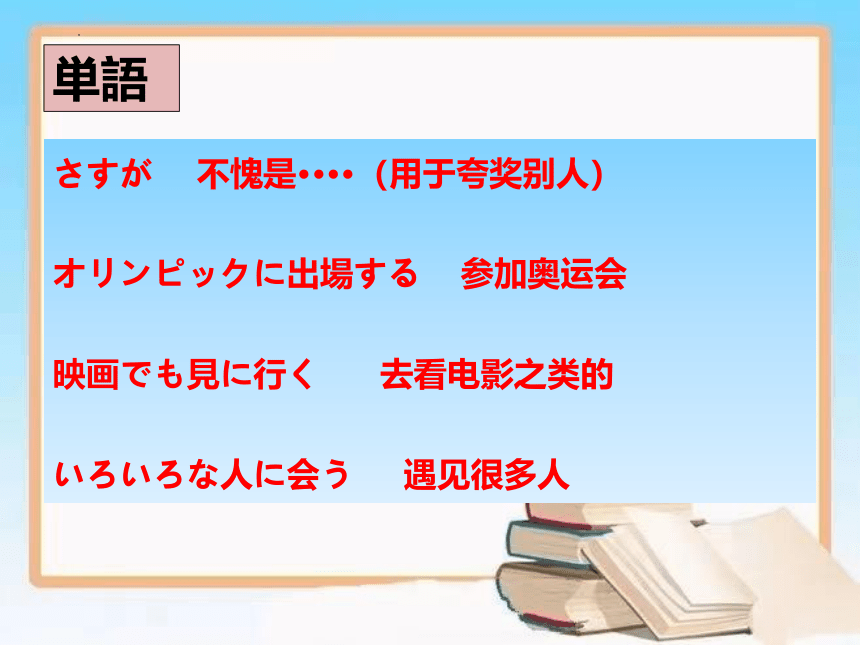 単語

さすが　不愧是····（用于夸奖别人）

オリンピックに出場する　参加奥运会

映画でも見に行く　去看电影之类的

いろいろな人に会う　遇见很多人